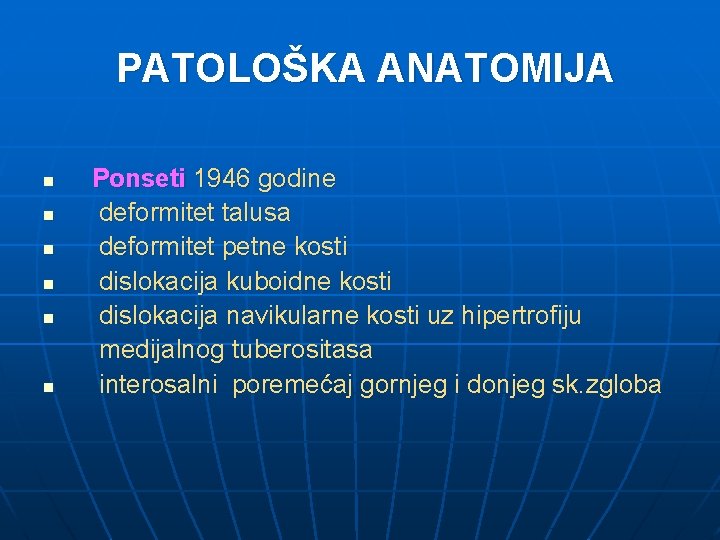 PATOLOŠKA ANATOMIJA

- Ponseti 1946 godine
- deformitet talusa
- deformitet petne kosti
- dislokacija kuboidne kosti
- dislokacija navikularne kosti uz hipertrofiju medijalnog tuberositasa
- interosalni poremećaj gornjeg i donjeg sk.zgloba